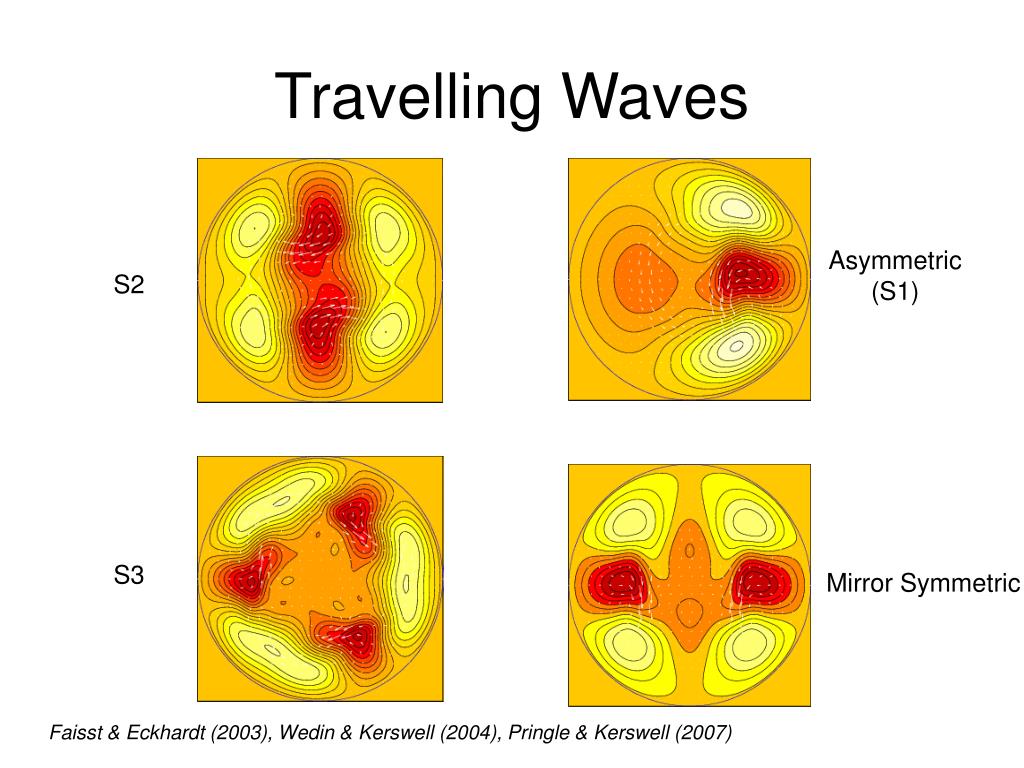 Travelling Waves

S2

Asymmetric (S1)

S3

Mirror Symmetric

Faisst & Eckhardt (2003), Wedin & Kerswell (2004), Pringle & Kerswell (2007)